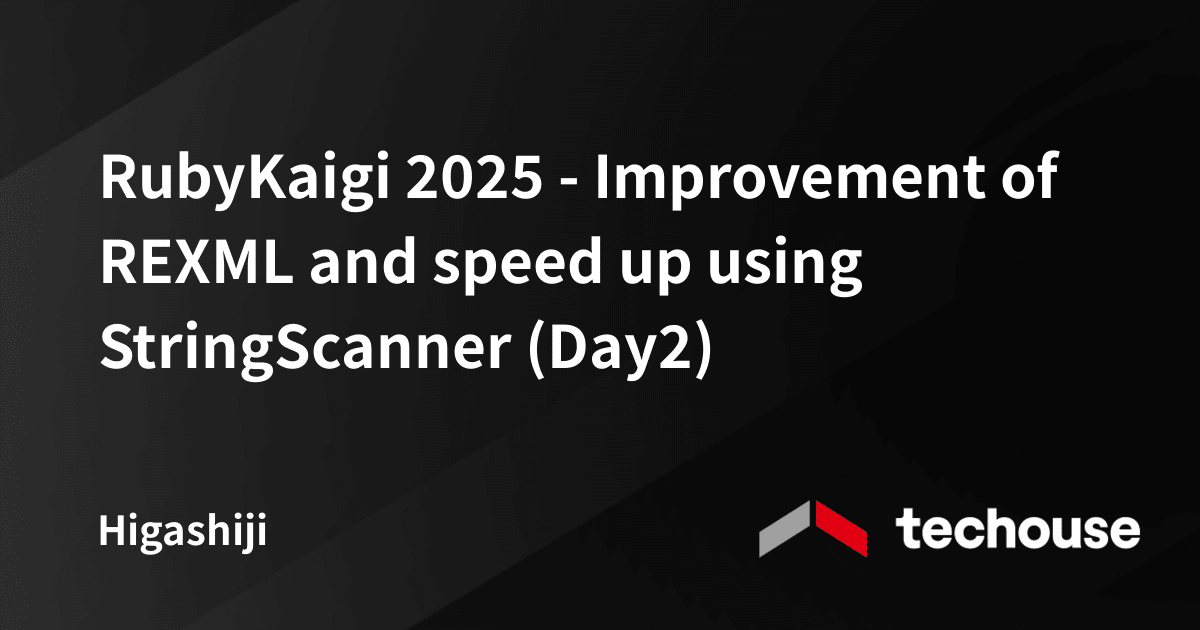 RubyKaigi 2025 - Improvement of REXML and speed up using StringScanner (Day2)

Higashiji

techouse